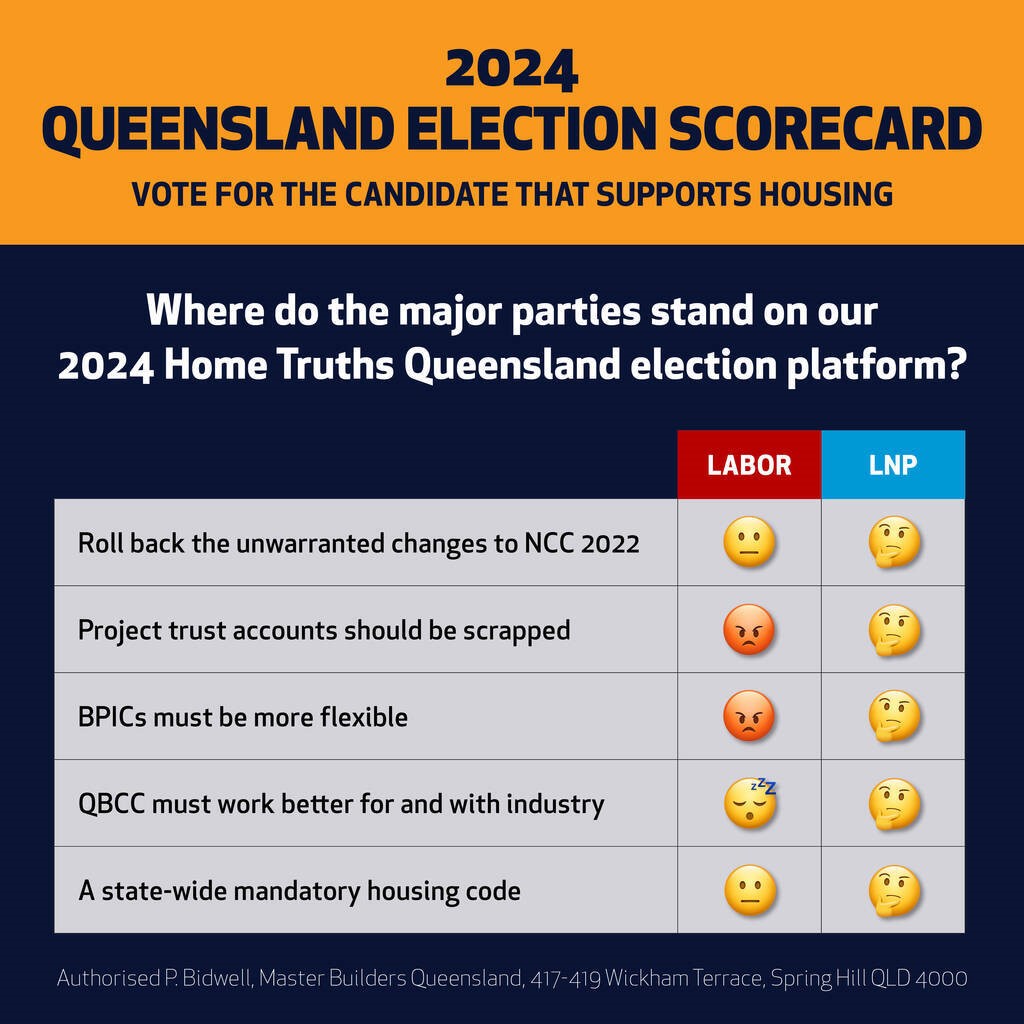 2024
QUEENSLAND ELECTION SCORECARD
VOTE FOR THE CANDIDATE THAT SUPPORTS HOUSING

Where do the major parties stand on our 2024 Home Truths Queensland election platform?

| | LABOR | LNP |
|---|---|---|
| Roll back the unwarranted changes to NCC 2022 | 😐 | 🤔 |
| Project trust accounts should be scrapped | 😡 | 🤔 |
| BPICs must be more flexible | 😡 | 🤔 |
| QBCC must work better for and with industry | 😴 | 🤔 |
| A state-wide mandatory housing code | 😐 | 🤔 |

Authorised P. Bidwell, Master Builders Queensland, 417-419 Wickham Terrace, Spring Hill QLD 4000